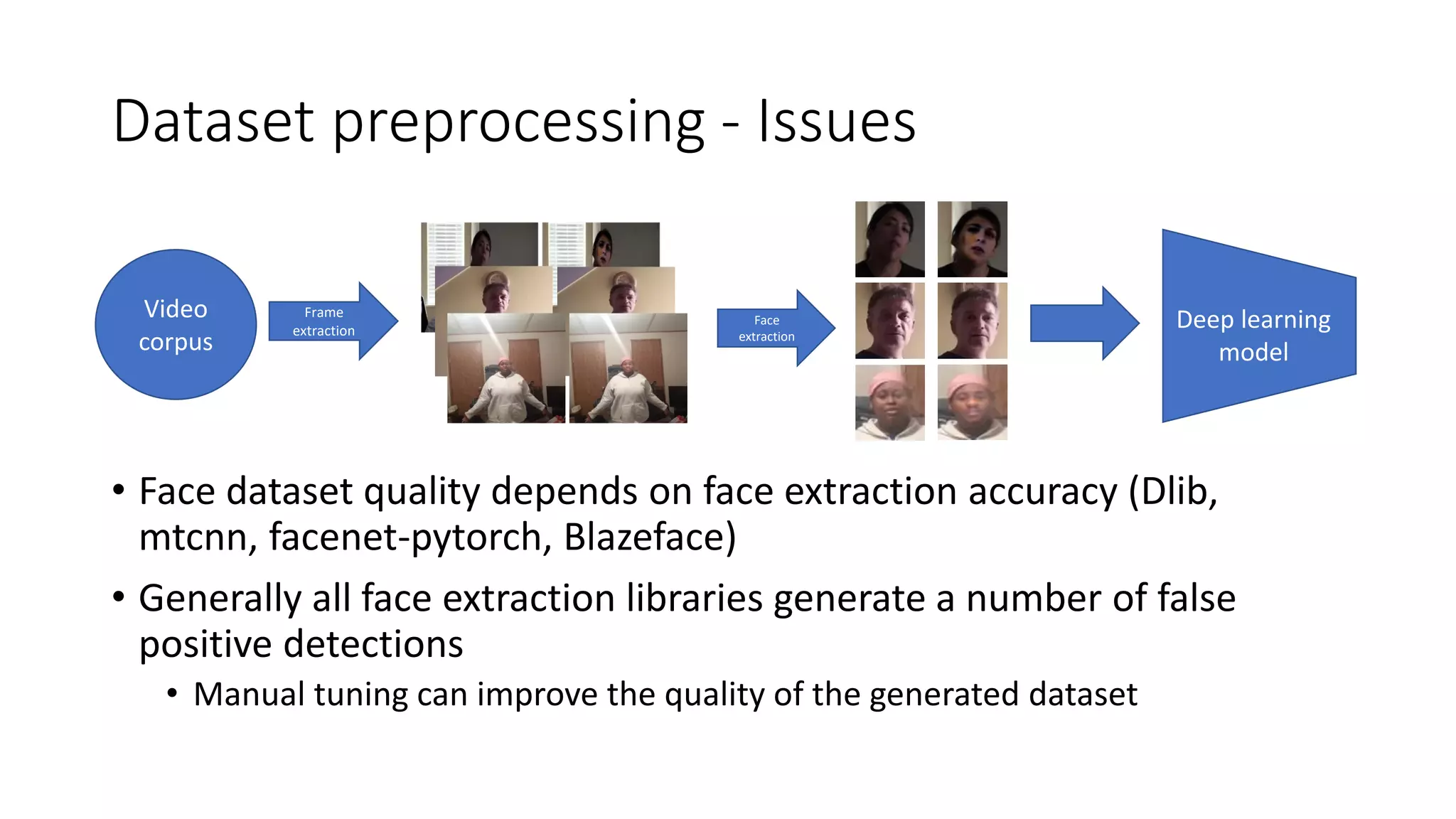 Dataset preprocessing - Issues

Video corpus

Frame extraction

Face extraction

Deep learning model

• Face dataset quality depends on face extraction accuracy (Dlib, mtcnn, facenet-pytorch, Blazeface)

• Generally all face extraction libraries generate a number of false positive detections

• Manual tuning can improve the quality of the generated dataset